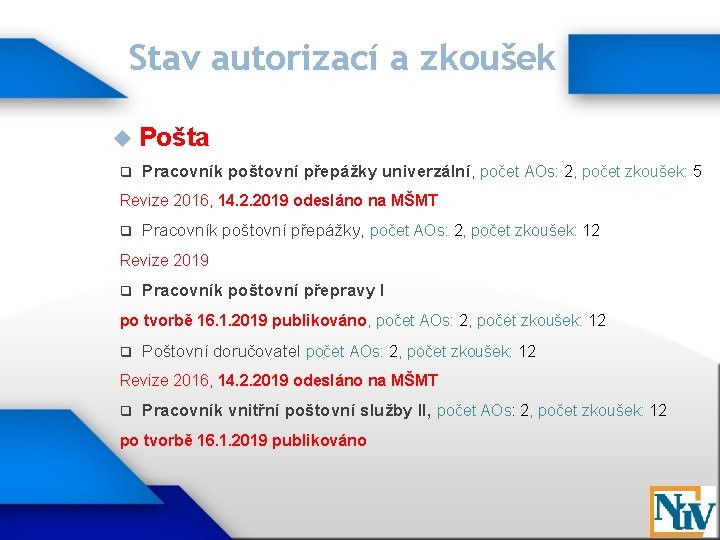 Stav autorizací a zkoušek

Pošta

Pracovník poštovní přepážky univerzální, počet AOs: 2, počet zkoušek: 5

Revize 2016, 14.2.2019 odesláno na MŠMT

Pracovník poštovní přepážky, počet AOs: 2, počet zkoušek: 12

Revize 2019

Pracovník poštovní přepravy I

po tvorbě 16.1.2019 publikováno, počet AOs: 2, počet zkoušek: 12

Poštovní doručovatel počet AOs: 2, počet zkoušek: 12

Revize 2016, 14.2.2019 odesláno na MŠMT

Pracovník vnitřní poštovní služby II, počet AOs: 2, počet zkoušek: 12

po tvorbě 16.1.2019 publikováno

NÚV